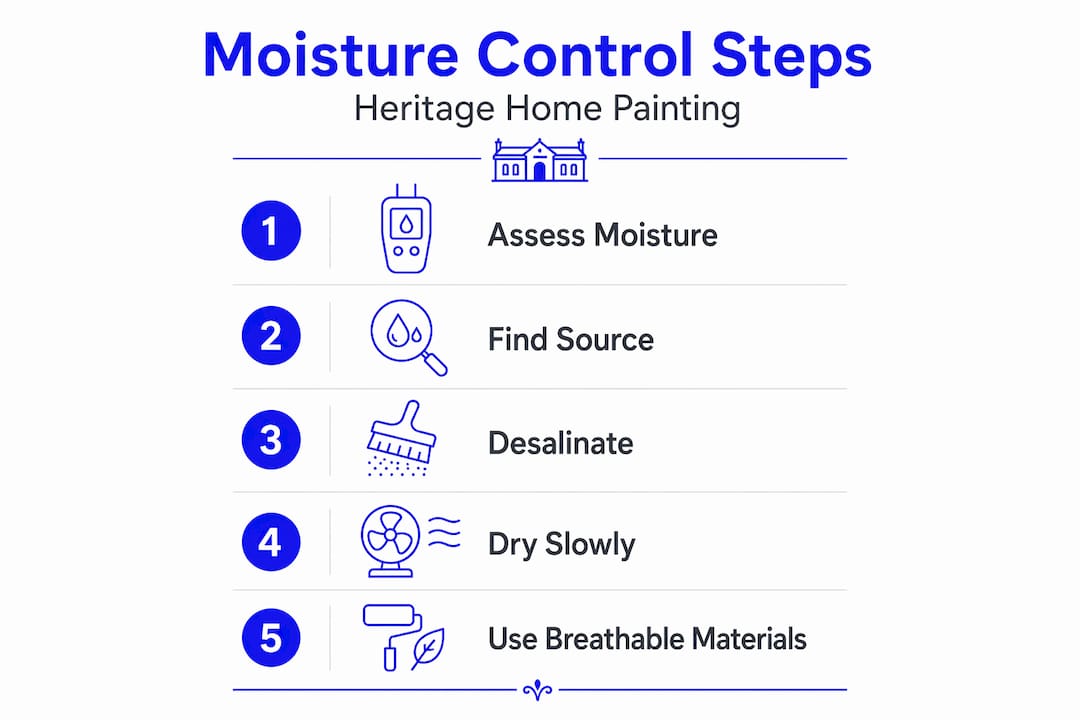 Moisture Control Steps
Heritage Home Painting

1 Assess Moisture

2 Find Source

3 Desalinate

4 Dry Slowly

5 Use Breathable Materials